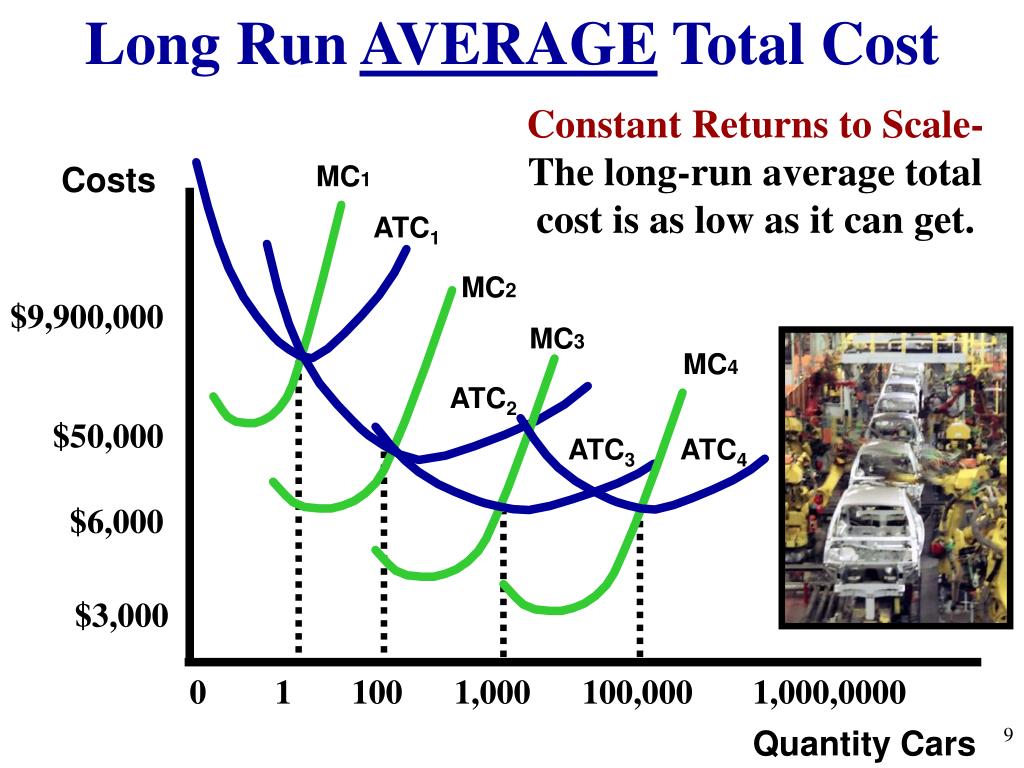 Long Run AVERAGE Total Cost

Constant Returns to Scale- The long-run average total cost is as low as it can get.

Costs

$MC_1$

$ATC_1$

$MC_2$

$MC_3$

$MC_4$

$ATC_2$

$ATC_3$

$ATC_4$

$9,900,000

$50,000

$6,000

$3,000

0 1 100 1,000 100,000 1,000,0000

Quantity Cars

9